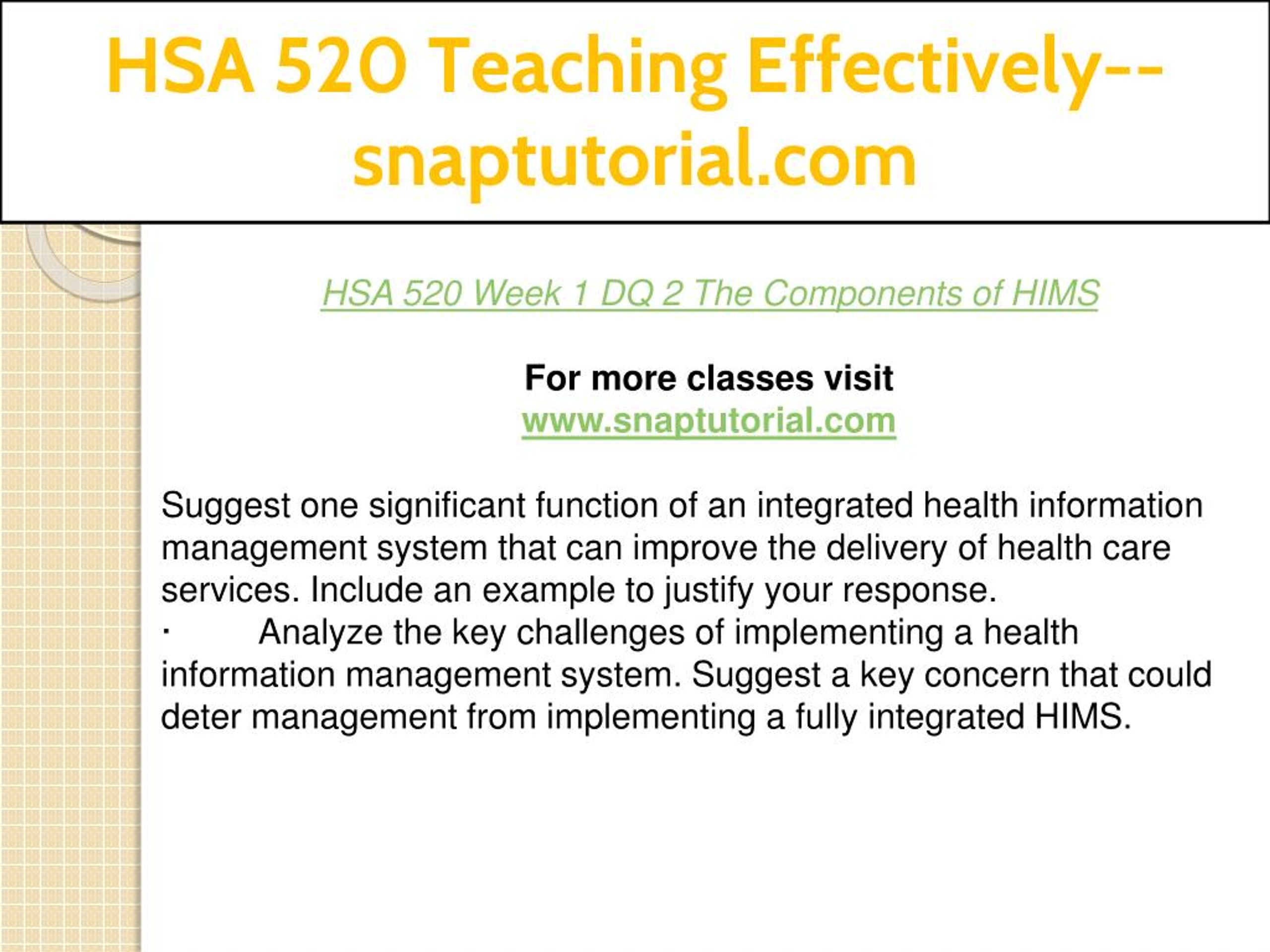 HSA 520 Teaching Effectively--snaptutorial.com

HSA 520 Week 1 DQ 2 The Components of HIMS

For more classes visit
www.snaptutorial.com

Suggest one significant function of an integrated health information management system that can improve the delivery of health care services. Include an example to justify your response.
·        Analyze the key challenges of implementing a health information management system. Suggest a key concern that could deter management from implementing a fully integrated HIMS.